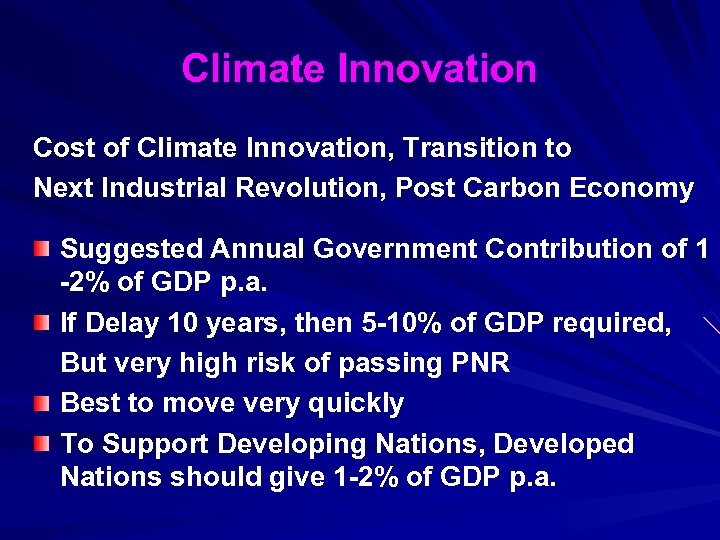 Climate Innovation

Cost of Climate Innovation, Transition to Next Industrial Revolution, Post Carbon Economy

- Suggested Annual Government Contribution of 1 -2% of GDP p.a.
- If Delay 10 years, then 5-10% of GDP required, But very high risk of passing PNR
- Best to move very quickly
- To Support Developing Nations, Developed Nations should give 1-2% of GDP p.a.